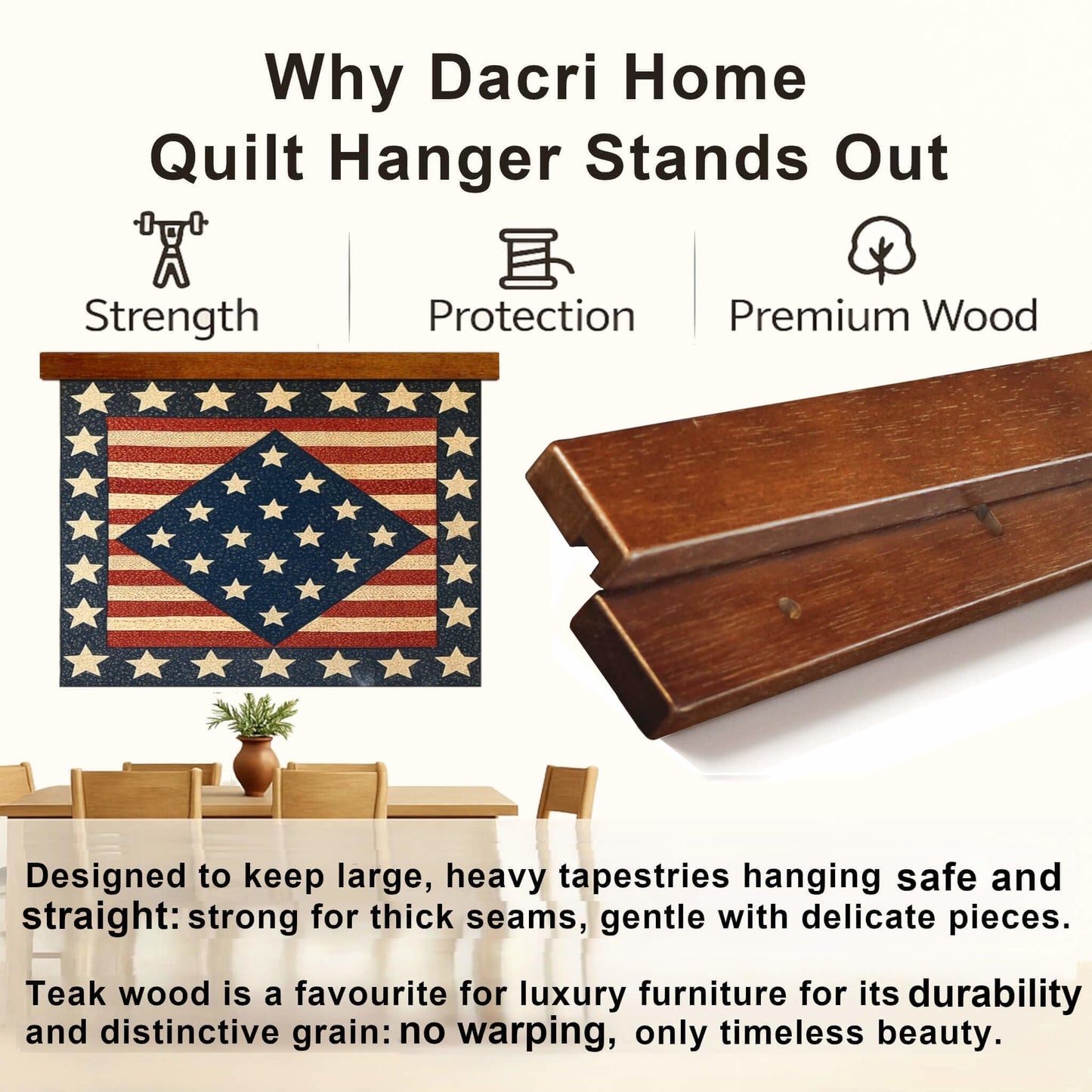 Why Dacri Home
Quilt Hanger Stands Out

Strength

Protection

Premium Wood

Designed to keep large, heavy tapestries hanging safe and straight: strong for thick seams, gentle with delicate pieces.

Teak wood is a favourite for luxury furniture for its durability and distinctive grain: no warping, only timeless beauty.